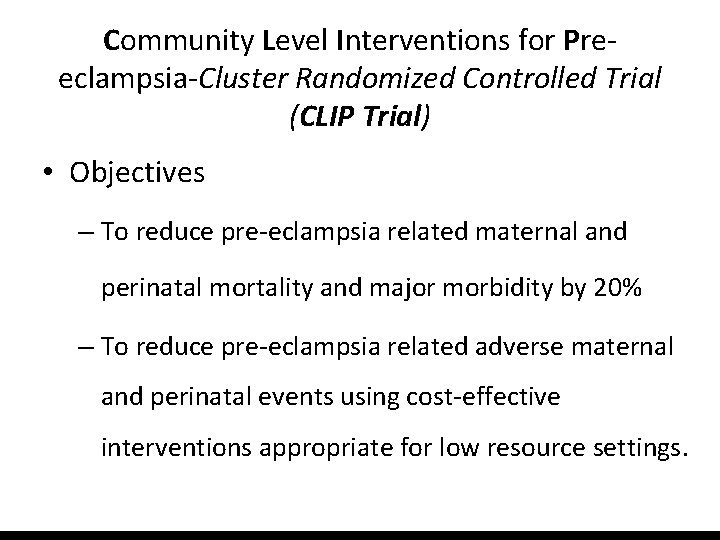 Community Level Interventions for Pre-eclampsia-Cluster Randomized Controlled Trial (CLIP Trial)

• Objectives

– To reduce pre-eclampsia related maternal and perinatal mortality and major morbidity by 20%

– To reduce pre-eclampsia related adverse maternal and perinatal events using cost-effective interventions appropriate for low resource settings.